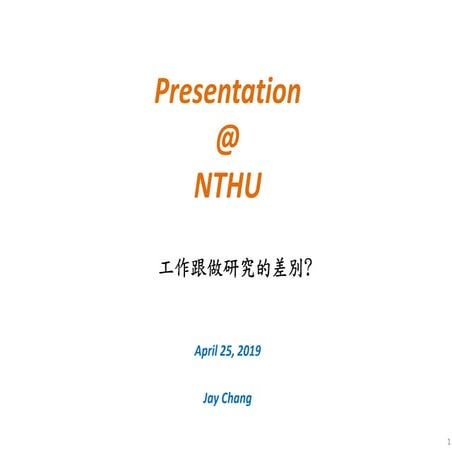 Presentation
@
NTHU

工作跟做研究的差別?

April 25, 2019

Jay Chang

1